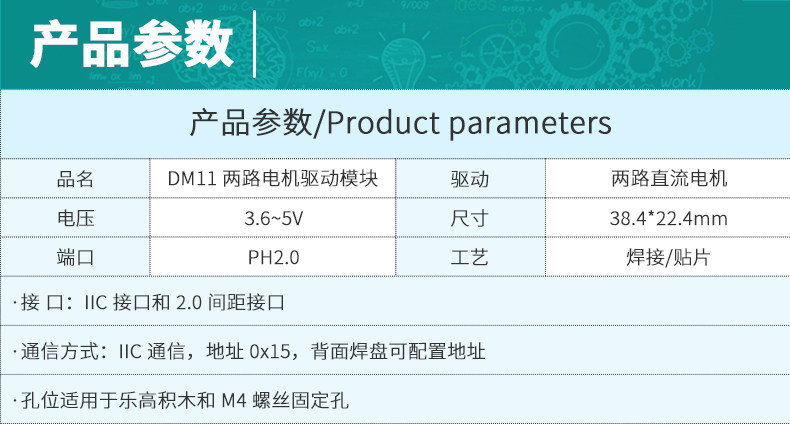 产品参数

产品参数/Product parameters

| 品名 | DM11 两路电机驱动模块 | 驱动 | 两路直流电机 |
|---|---|---|---|
| 电压 | 3.6~5V | 尺寸 | 38.4*22.4mm |
| 端口 | PH2.0 | 工艺 | 焊接/贴片 |

·接 口：IIC 接口和 2.0 间距接口

·通信方式：IIC 通信，地址 0x15，背面焊盘可配置地址

·孔位适用于乐高积木和 M4 螺丝固定孔